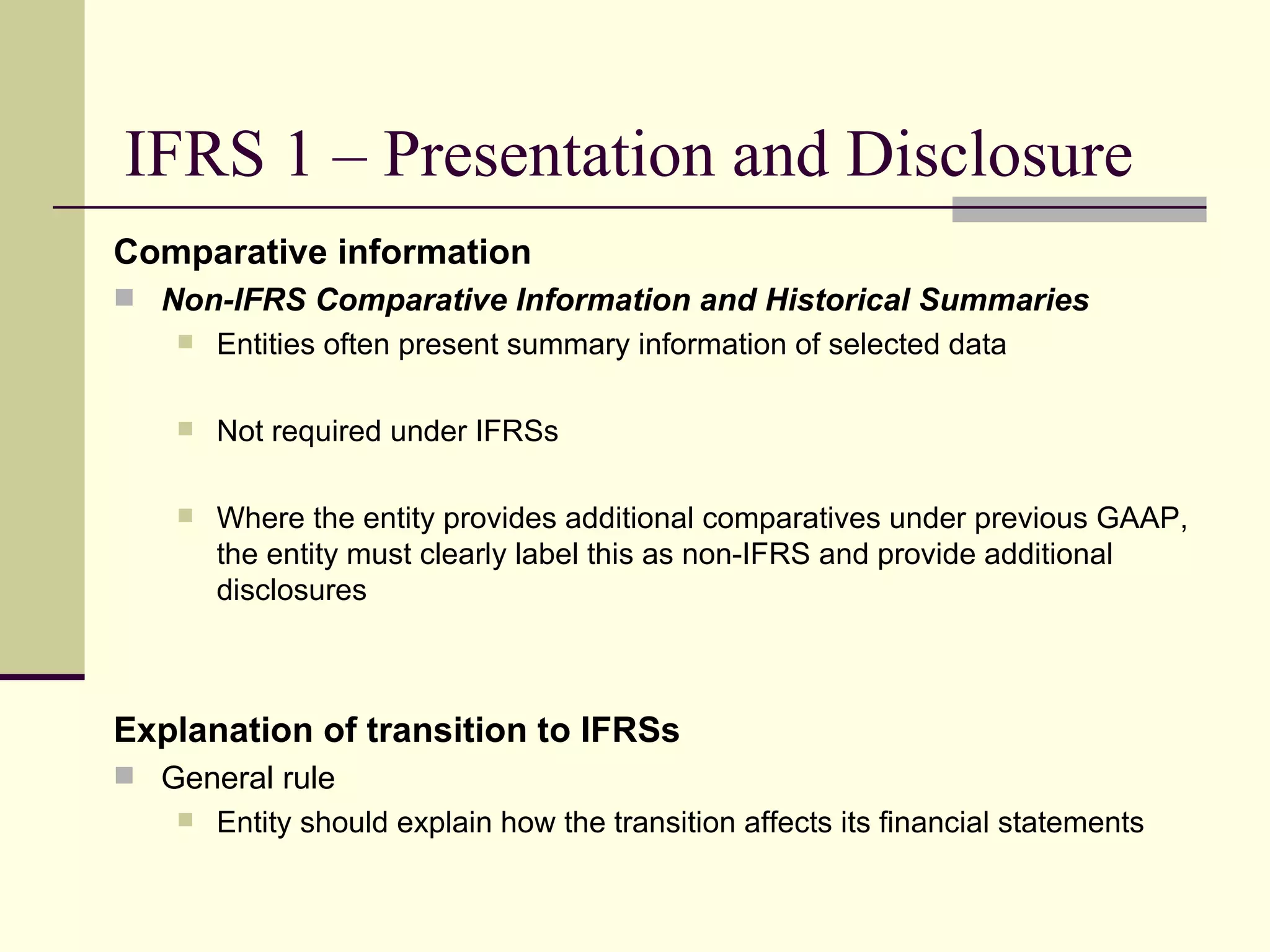 IFRS 1 – Presentation and Disclosure

Comparative information

Non-IFRS Comparative Information and Historical Summaries

Entities often present summary information of selected data

Not required under IFRSs

Where the entity provides additional comparatives under previous GAAP, the entity must clearly label this as non-IFRS and provide additional disclosures

Explanation of transition to IFRSs

General rule

Entity should explain how the transition affects its financial statements